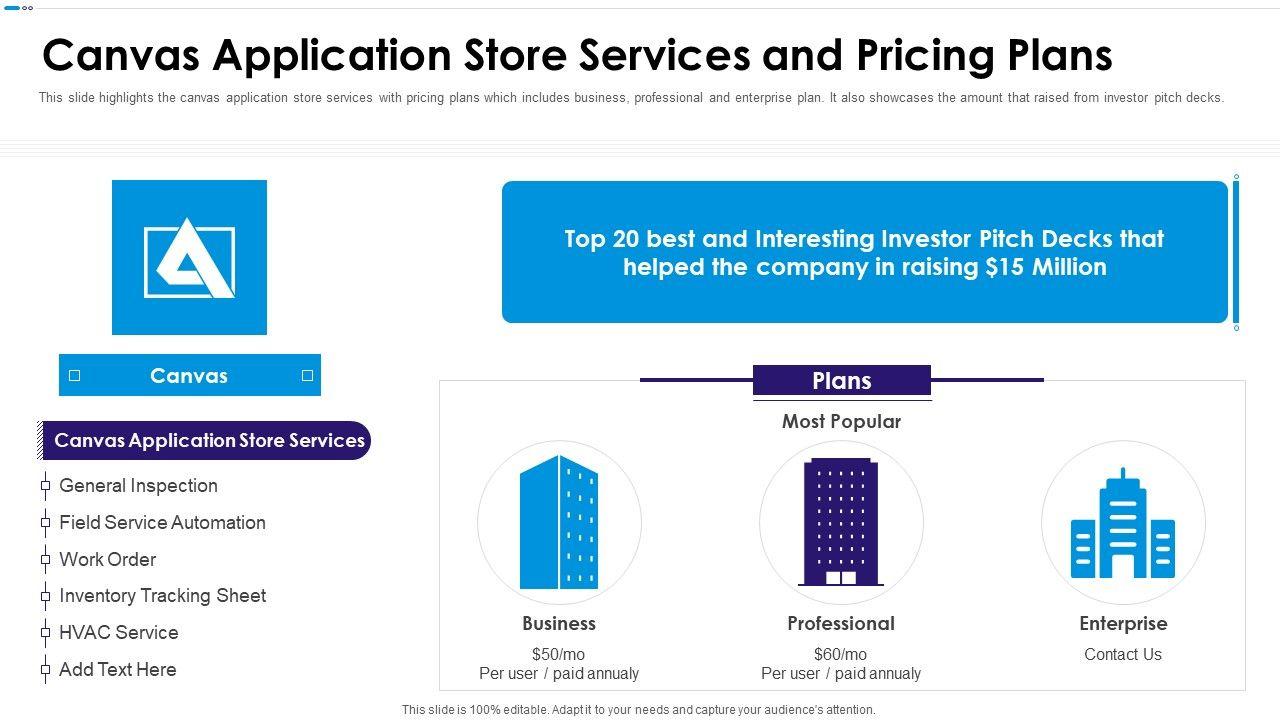 Canvas Application Store Services and Pricing Plans

This slide highlights the canvas application store services with pricing plans which includes business, professional and enterprise plan. It also showcases the amount that raised from investor pitch decks.

Canvas

Canvas Application Store Services

General Inspection
Field Service Automation
Work Order
Inventory Tracking Sheet
HVAC Service
Add Text Here

Top 20 best and Interesting Investor Pitch Decks that helped the company in raising $15 Million

Plans

Most Popular

Business
$50/mo
Per user / paid annualy

Professional
$60/mo
Per user / paid annualy

Enterprise
Contact Us

This slide is 100% editable. Adapt it to your needs and capture your audience's attention.